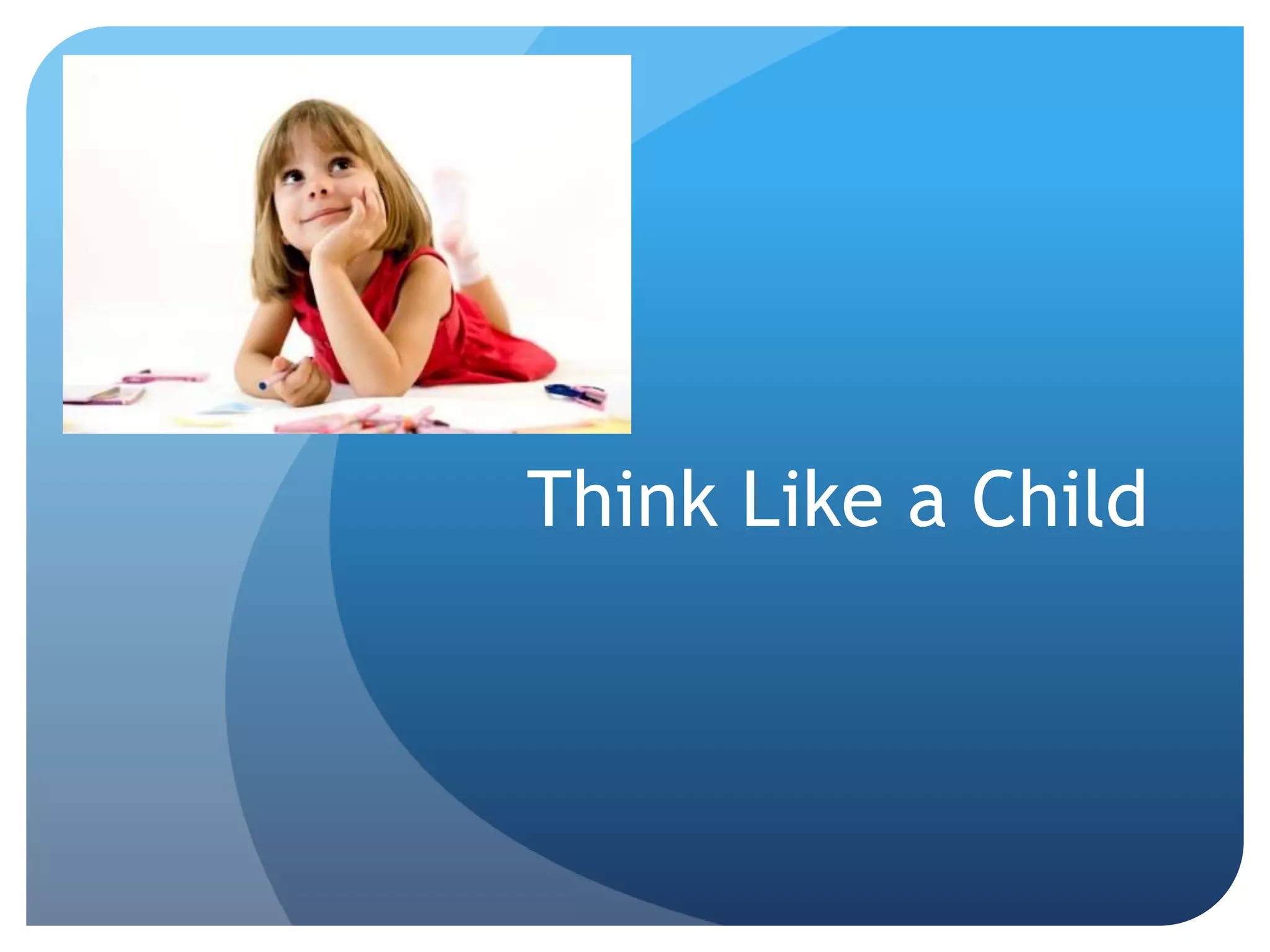 Think Like a Child